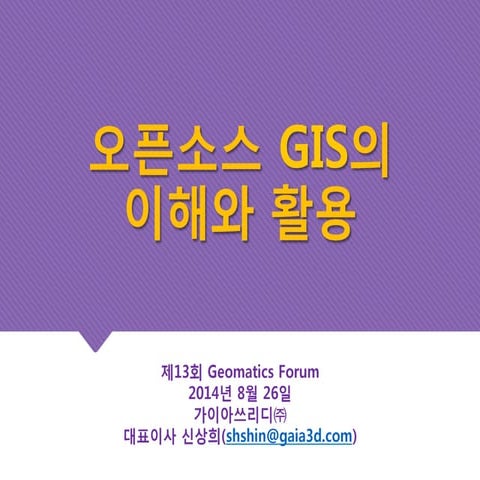 오픈소스 GIS의 이해와 활용

제13회 Geomatics Forum
2014년 8월 26일
가이아쓰리디㈜
대표이사 신상희(shshin@gaia3d.com)